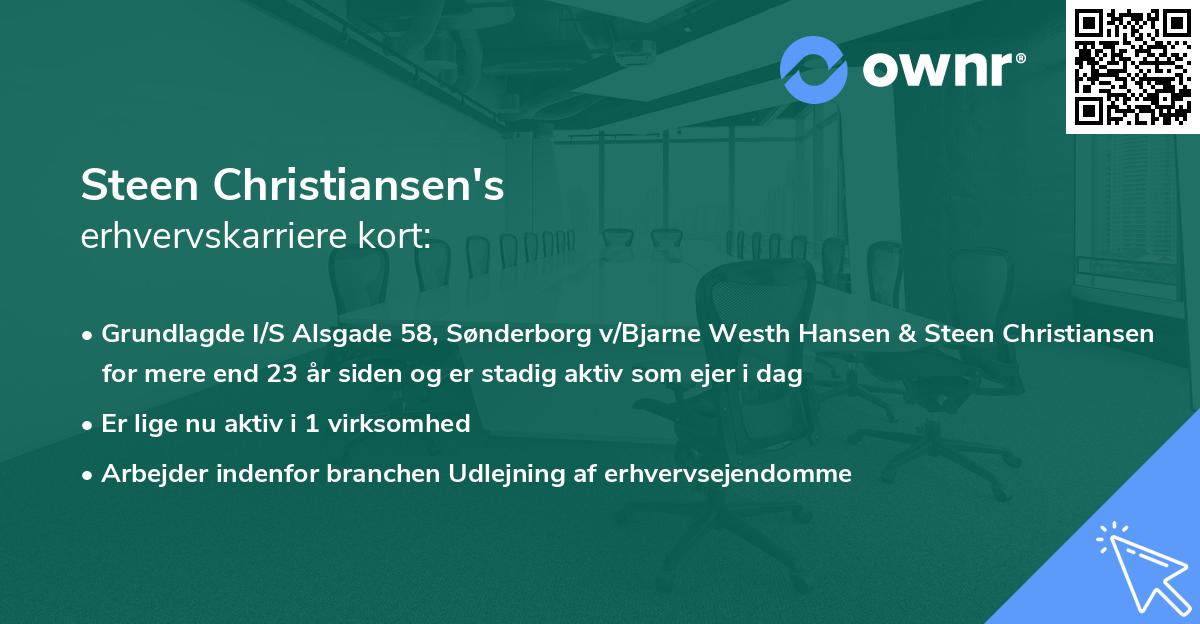 ownr®

Steen Christiansen's
erhvervskarriere kort:

• Grundlagde I/S Alsgade 58, Sønderborg v/Bjarne Westh Hansen & Steen Christiansen for mere end 23 år siden og er stadig aktiv som ejer i dag

• Er lige nu aktiv i 1 virksomhed

• Arbejder indenfor branchen Udlejning af erhvervsejendomme